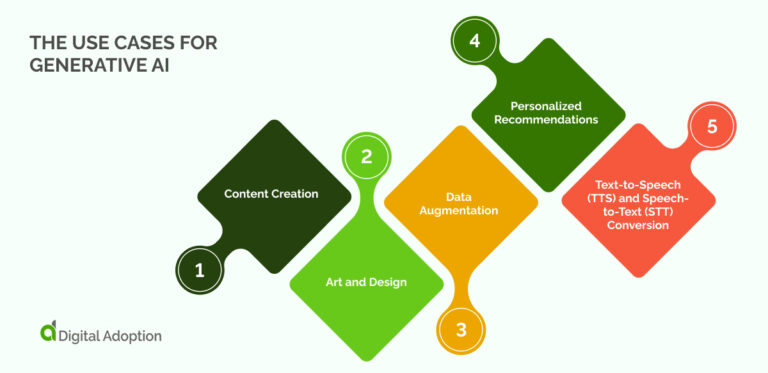 THE USE CASES FOR GENERATIVE AI

1
Content Creation

2
Art and Design

3
Data Augmentation

4
Personalized Recommendations

5
Text-to-Speech (TTS) and Speech-to-Text (STT) Conversion

Digital Adoption